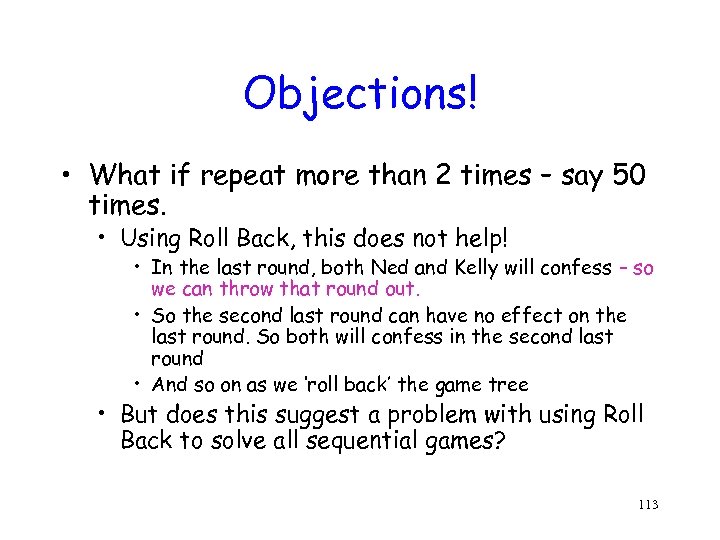 Objections!

• What if repeat more than 2 times – say 50 times.

• Using Roll Back, this does not help!

• In the last round, both Ned and Kelly will confess – so we can throw that round out.

• So the second last round can have no effect on the last round. So both will confess in the second last round

• And so on as we 'roll back' the game tree

• But does this suggest a problem with using Roll Back to solve all sequential games?

113